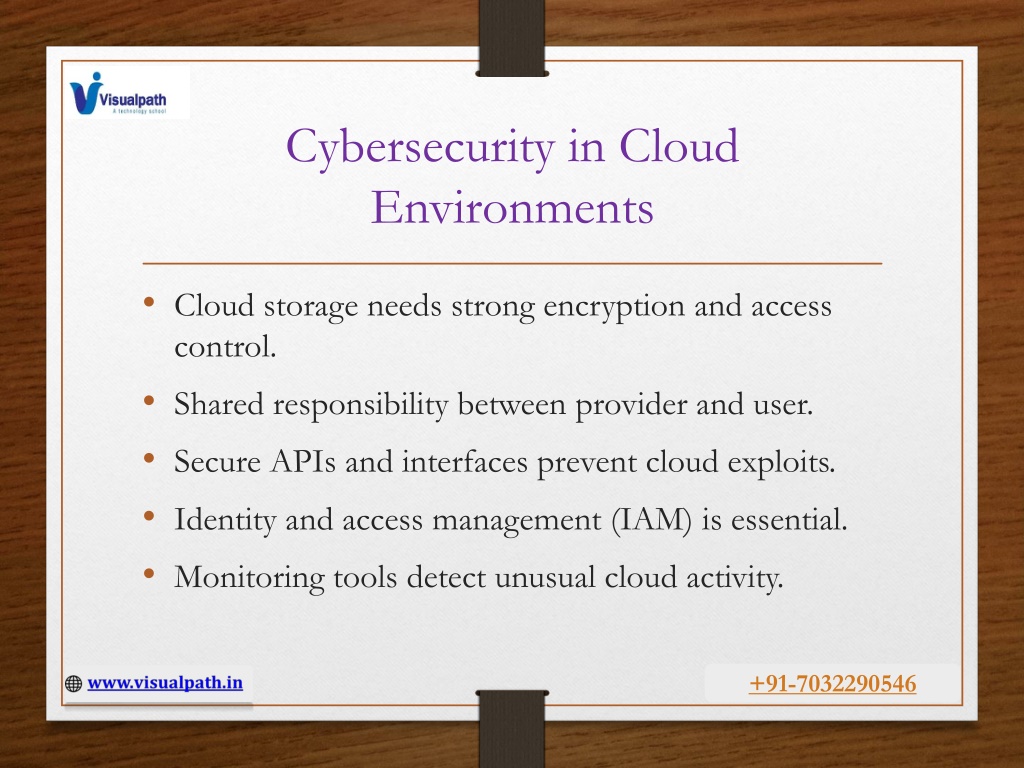 Visualpath
A technology school

Cybersecurity in Cloud Environments

• Cloud storage needs strong encryption and access control.
• Shared responsibility between provider and user.
• Secure APIs and interfaces prevent cloud exploits.
• Identity and access management (IAM) is essential.
• Monitoring tools detect unusual cloud activity.

www.visualpath.in

+91-7032290546